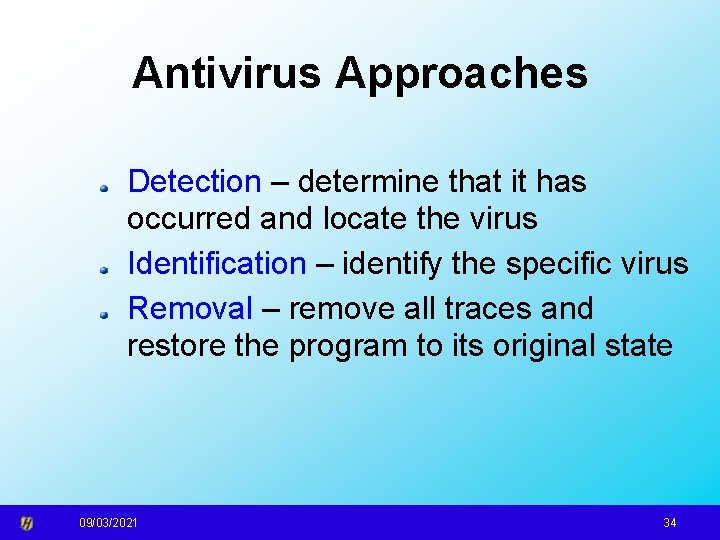 Antivirus Approaches

Detection – determine that it has occurred and locate the virus

Identification – identify the specific virus

Removal – remove all traces and restore the program to its original state

09/03/2021

34